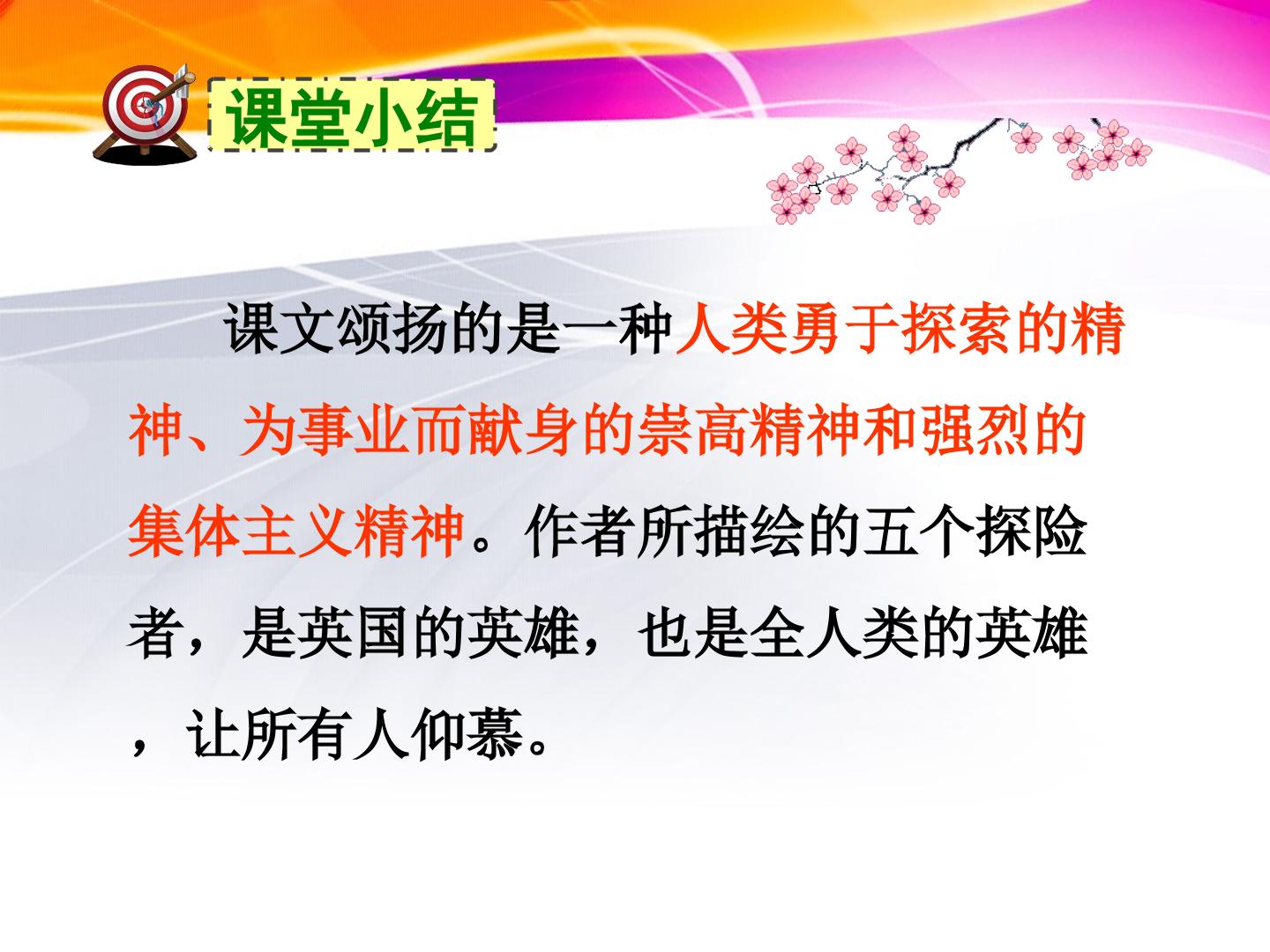 课堂小结

课文颂扬的是一种人类勇于探索的精神、为事业而献身的崇高精神和强烈的集体主义精神。作者所描绘的五个探险者，是英国的英雄，也是全人类的英雄，让所有人仰慕。